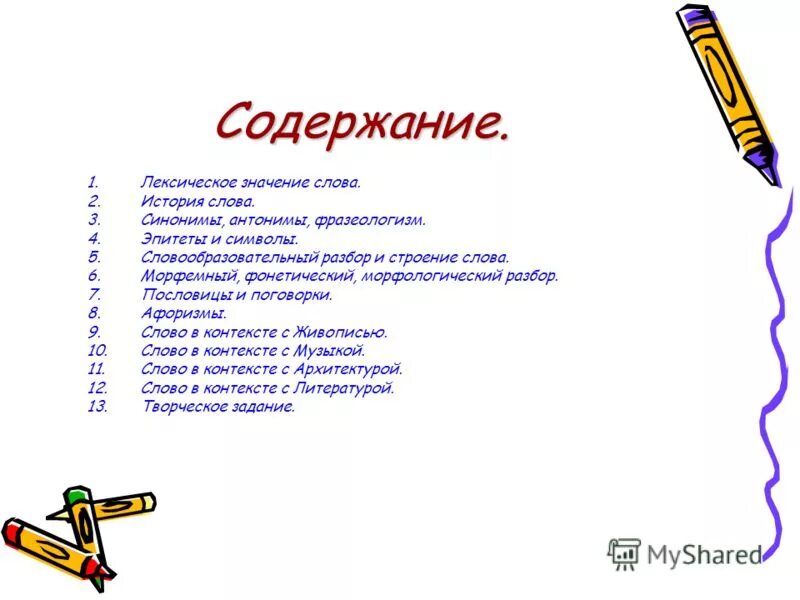 Содержание.

1. Лексическое значение слова.
2. История слова.
3. Синонимы, антонимы, фразеологизм.
4. Эпитеты и символы.
5. Словообразовательный разбор и строение слова.
6. Морфемный, фонетический, морфологический разбор.
7. Пословицы и поговорки.
8. Афоризмы.
9. Слово в контексте с Живописью.
10. Слово в контексте с Музыкой.
11. Слово в контексте с Архитектурой.
12. Слово в контексте с Литературой.
13. Творческое задание.

MyShared